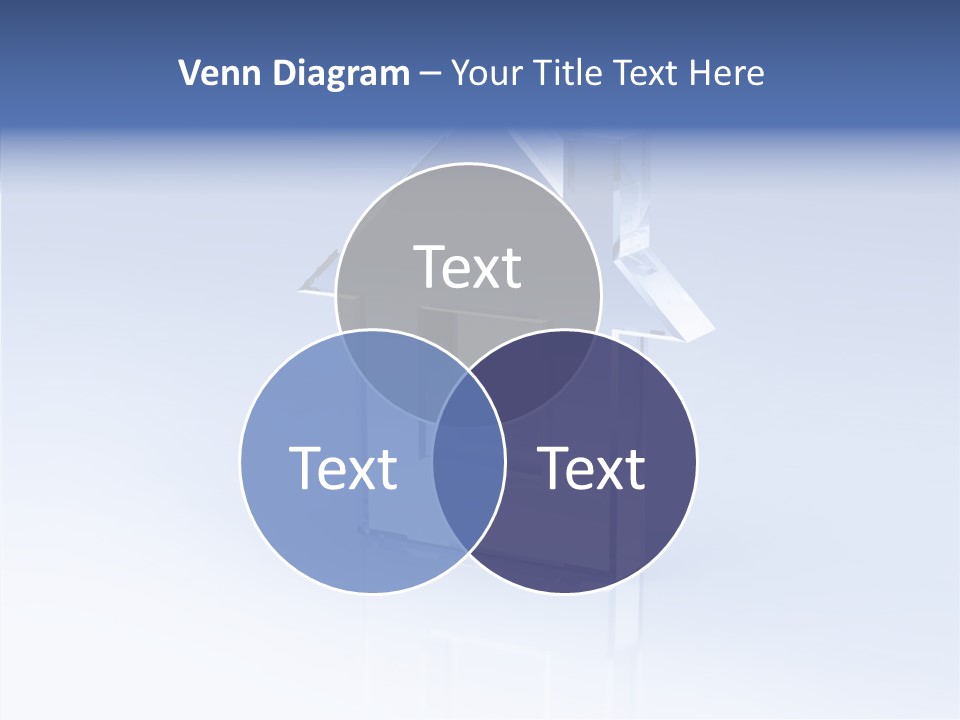 Venn Diagram – Your Title Text Here

Text

Text

Text